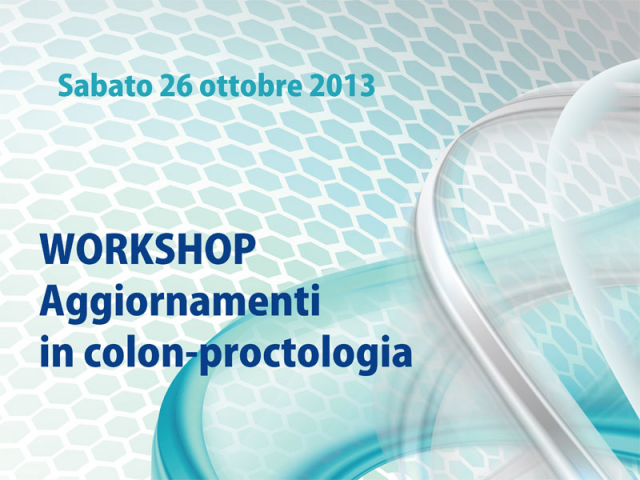 Sabato 26 ottobre 2013

WORKSHOP
Aggiornamenti
in colon-proctologia